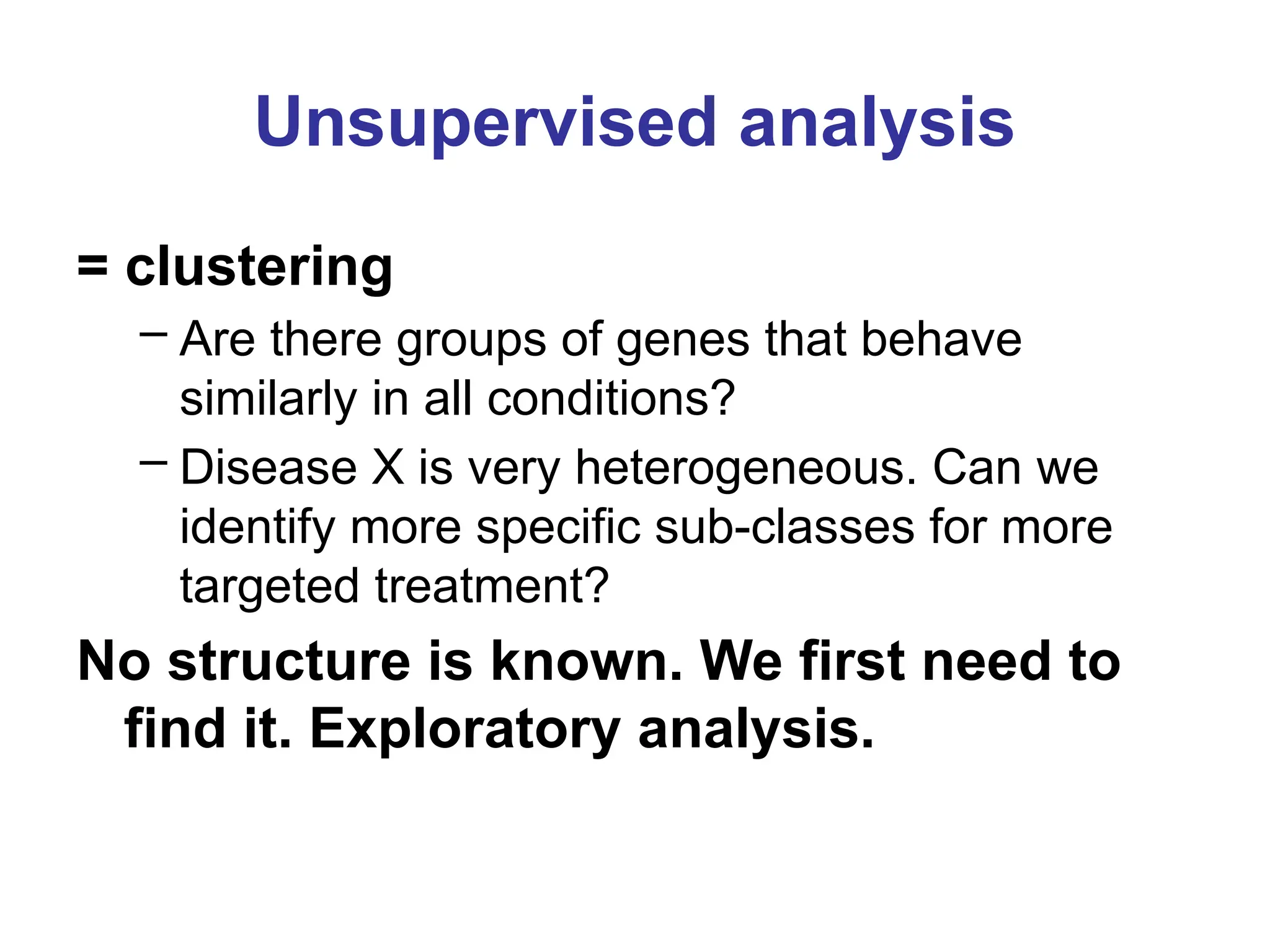 Unsupervised analysis

= clustering

– Are there groups of genes that behave similarly in all conditions?

– Disease X is very heterogeneous. Can we identify more specific sub-classes for more targeted treatment?

No structure is known. We first need to find it. Exploratory analysis.